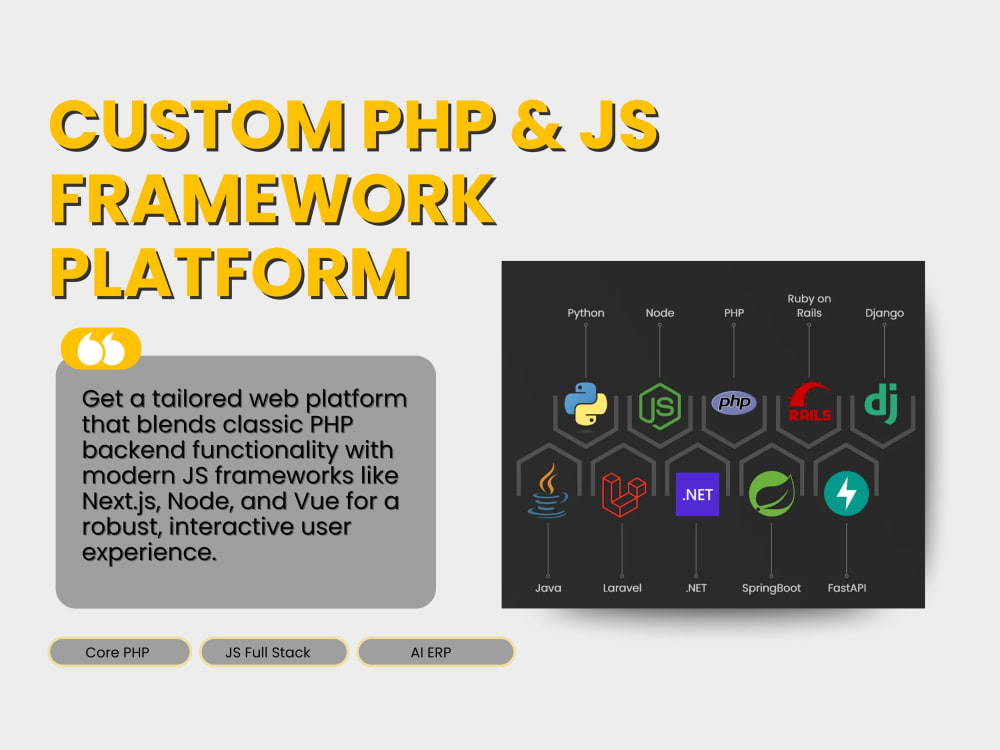 CUSTOM PHP & JS FRAMEWORK PLATFORM

Get a tailored web platform that blends classic PHP backend functionality with modern JS frameworks like Next.js, Node, and Vue for a robust, interactive user experience.

Core PHP
JS Full Stack
AI ERP

Python
Node
PHP
Ruby on Rails
Django

JS
php
RAILS
dj
.NET

Java
Laravel
.NET
SpringBoot
FastAPI